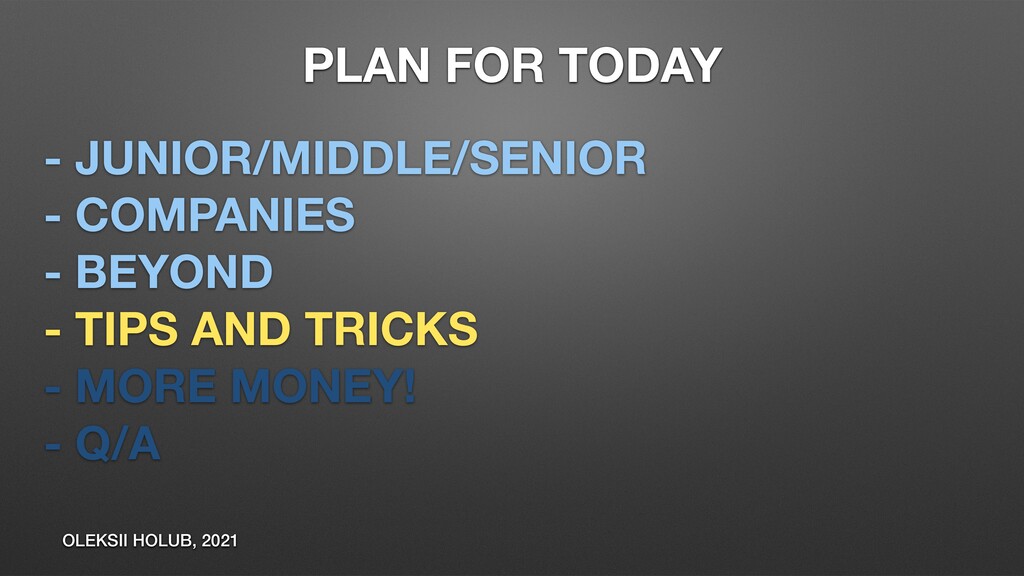 PLAN FOR TODAY

- JUNIOR/MIDDLE/SENIOR
- COMPANIES
- BEYOND
- TIPS AND TRICKS
- MORE MONEY!
- Q/A

OLEKSII HOLUB, 2021